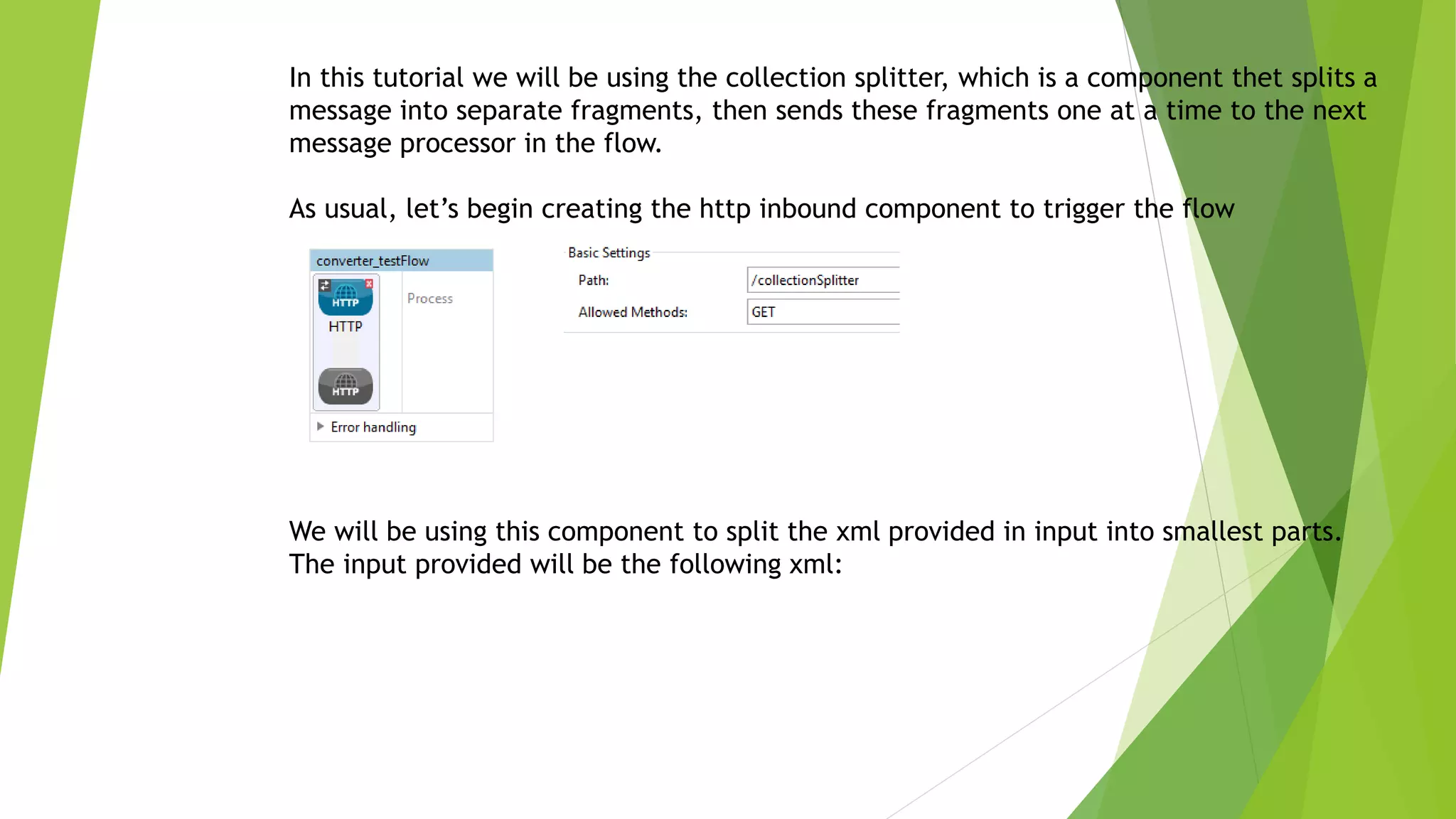 In this tutorial we will be using the collection splitter, which is a component thet splits a message into separate fragments, then sends these fragments one at a time to the next message processor in the flow.

As usual, let's begin creating the http inbound component to trigger the flow

converter_testFlow

HTTP

HTTP

Process

HTTP

Error handling

Basic Settings

Path: /collectionSplitter

Allowed Methods: GET

We will be using this component to split the xml provided in input into smallest parts. The input provided will be the following xml: